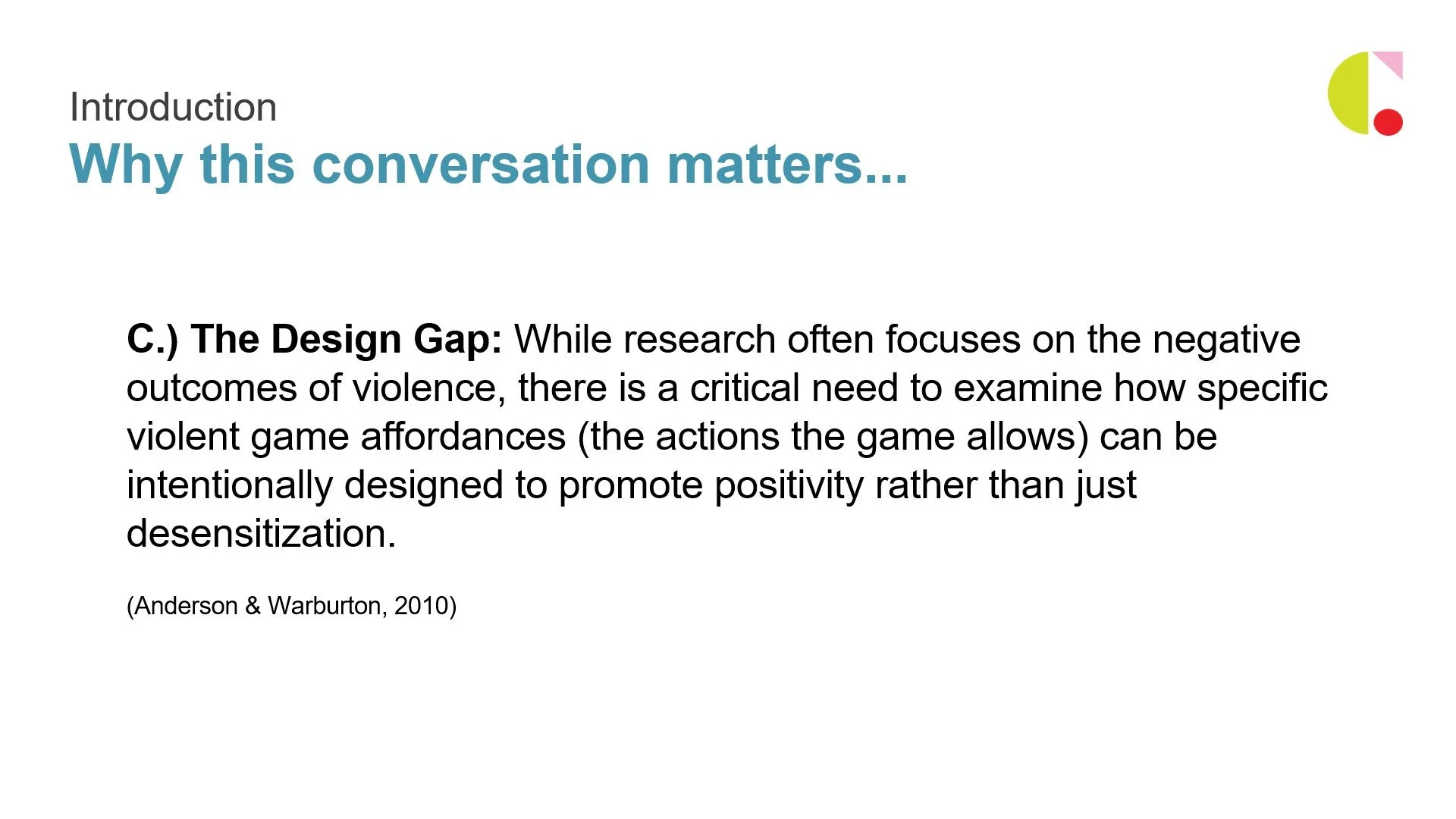 Introduction
Why this conversation matters...

C.) The Design Gap: While research often focuses on the negative outcomes of violence, there is a critical need to examine how specific violent game affordances (the actions the game allows) can be intentionally designed to promote positivity rather than just desensitization.

(Anderson & Warburton, 2010)